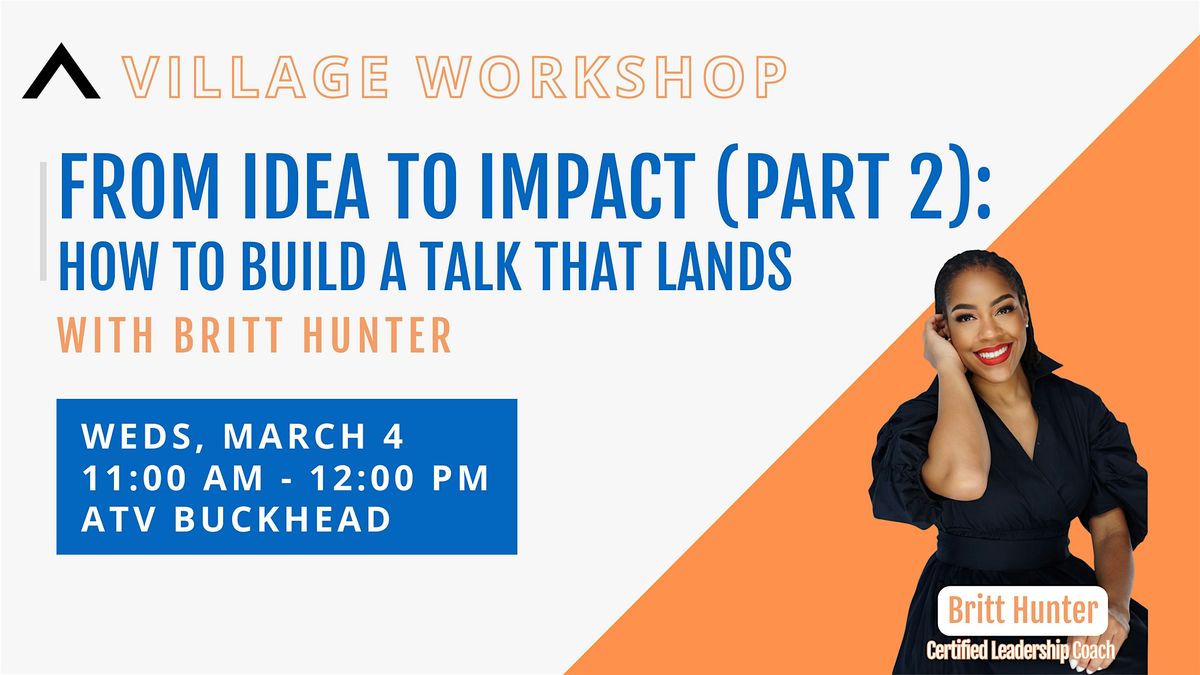 VILLAGE WORKSHOP

FROM IDEA TO IMPACT (PART 2): HOW TO BUILD A TALK THAT LANDS

WITH BRITT HUNTER

WEDS, MARCH 4
11:00 AM - 12:00 PM
ATV BUCKHEAD

Britt Hunter

Certified Leadership Coach